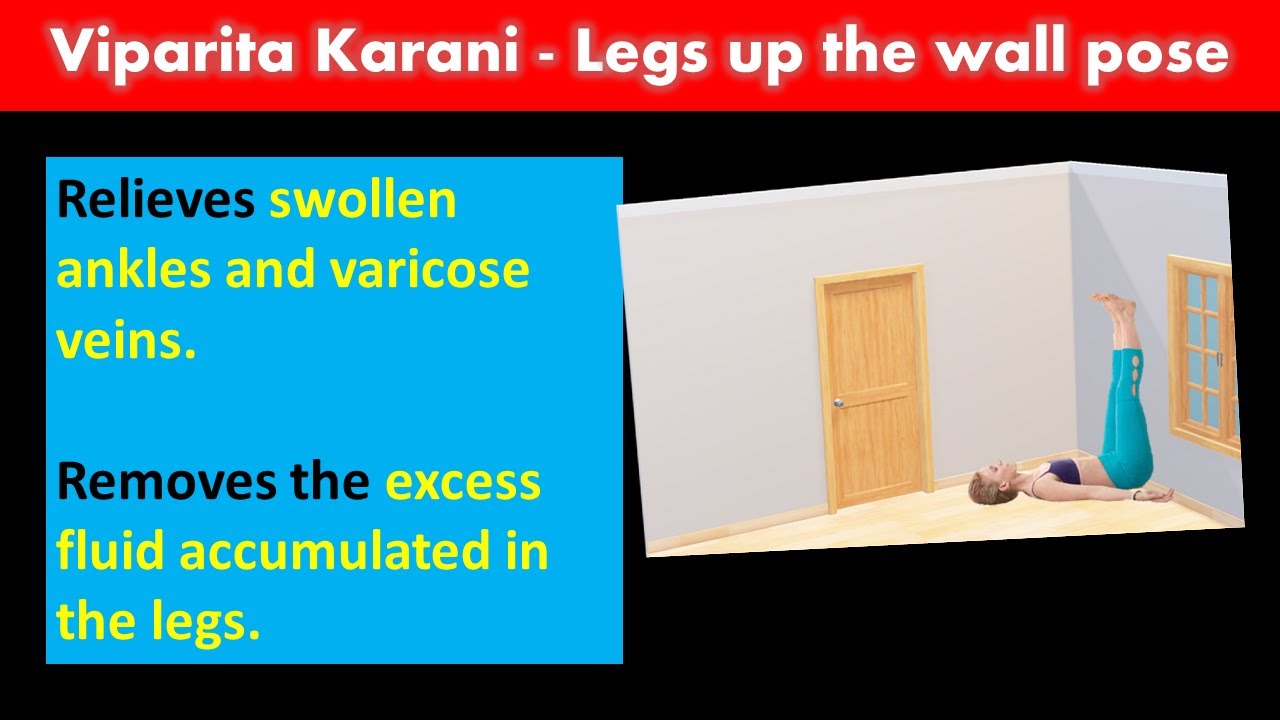 Viparita Karani - Legs up the wall pose

Relieves swollen ankles and varicose veins.

Removes the excess fluid accumulated in the legs.